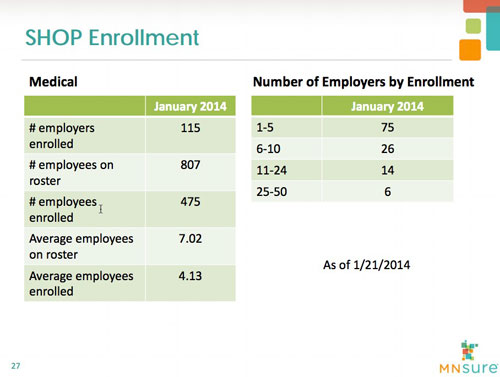 SHOP Enrollment

Medical

| | January 2014 |
|---|---|
| # employers enrolled | 115 |
| # employees on roster | 807 |
| # employees enrolled | 475 |
| Average employees on roster | 7.02 |
| Average employees enrolled | 4.13 |

Number of Employers by Enrollment

| | January 2014 |
|---|---|
| 1-5 | 75 |
| 6-10 | 26 |
| 11-24 | 14 |
| 25-50 | 6 |

As of 1/21/2014

27

MNsure